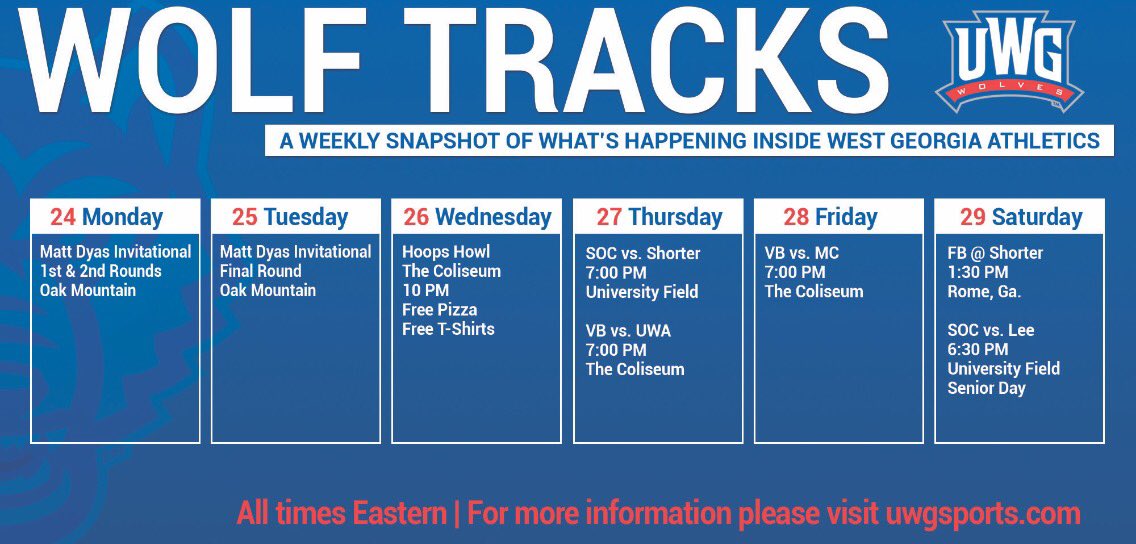 WOLF TRACKS

UWG WOLVES

A WEEKLY SNAPSHOT OF WHAT'S HAPPENING INSIDE WEST GEORGIA ATHLETICS

24 Monday
Matt Dyas Invitational
1st & 2nd Rounds
Oak Mountain

25 Tuesday
Matt Dyas Invitational
Final Round
Oak Mountain

26 Wednesday
Hoops Howl
The Coliseum
10 PM
Free Pizza
Free T-Shirts

27 Thursday
SOC vs. Shorter
7:00 PM
University Field

VB vs. UWA
7:00 PM
The Coliseum

28 Friday
VB vs. MC
7:00 PM
The Coliseum

29 Saturday
FB @ Shorter
1:30 PM
Rome, Ga.

SOC vs. Lee
6:30 PM
University Field
Senior Day

All times Eastern | For more information please visit uwgsports.com